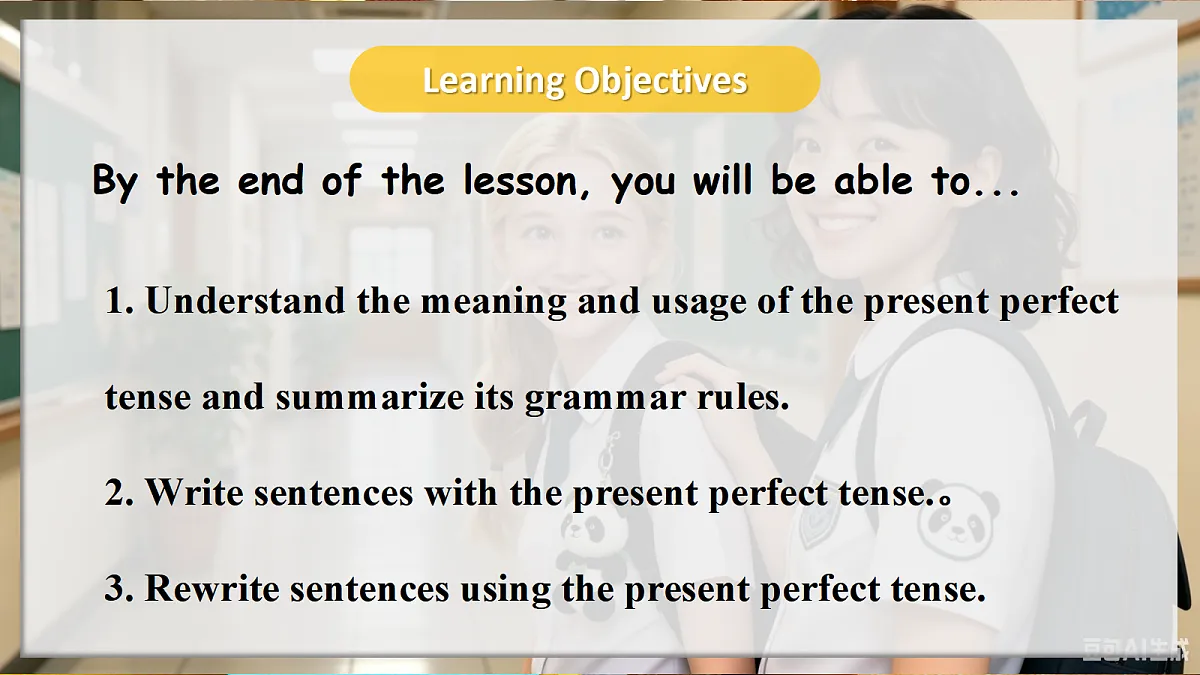 Learning Objectives

By the end of the lesson, you will be able to...

1. Understand the meaning and usage of the present perfect tense and summarize its grammar rules.

2. Write sentences with the present perfect tense.。

3. Rewrite sentences using the present perfect tense.

豆包AI生成